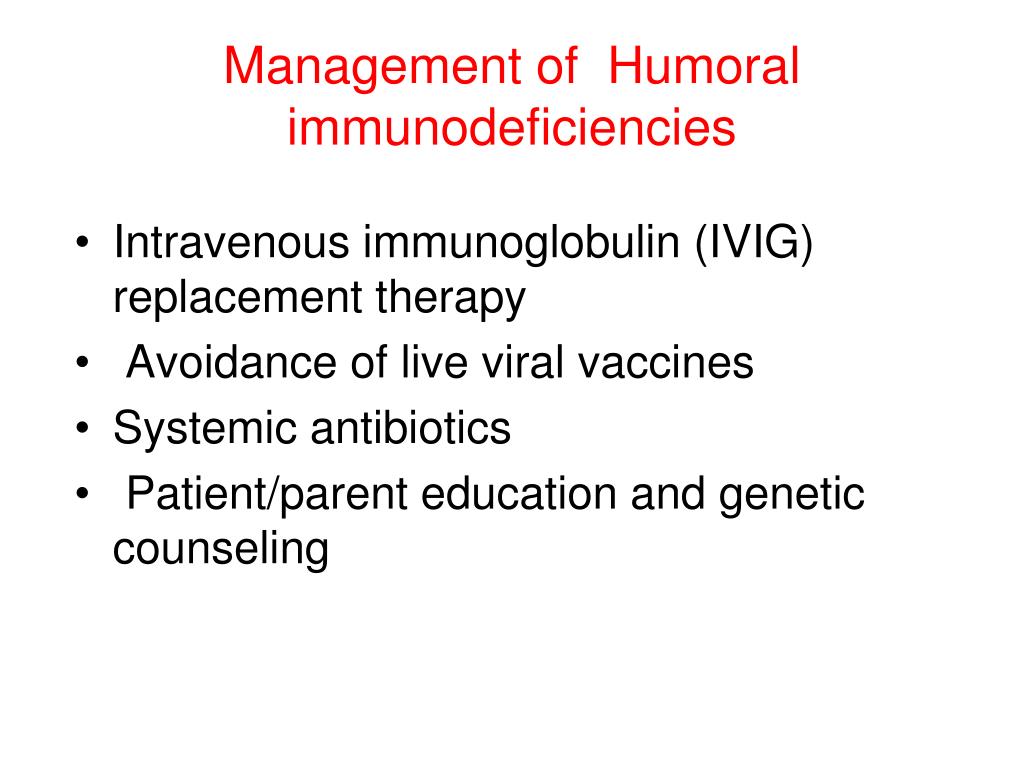 Management of Humoral immunodeficiencies

• Intravenous immunoglobulin (IVIG) replacement therapy
• Avoidance of live viral vaccines
• Systemic antibiotics
• Patient/parent education and genetic counseling